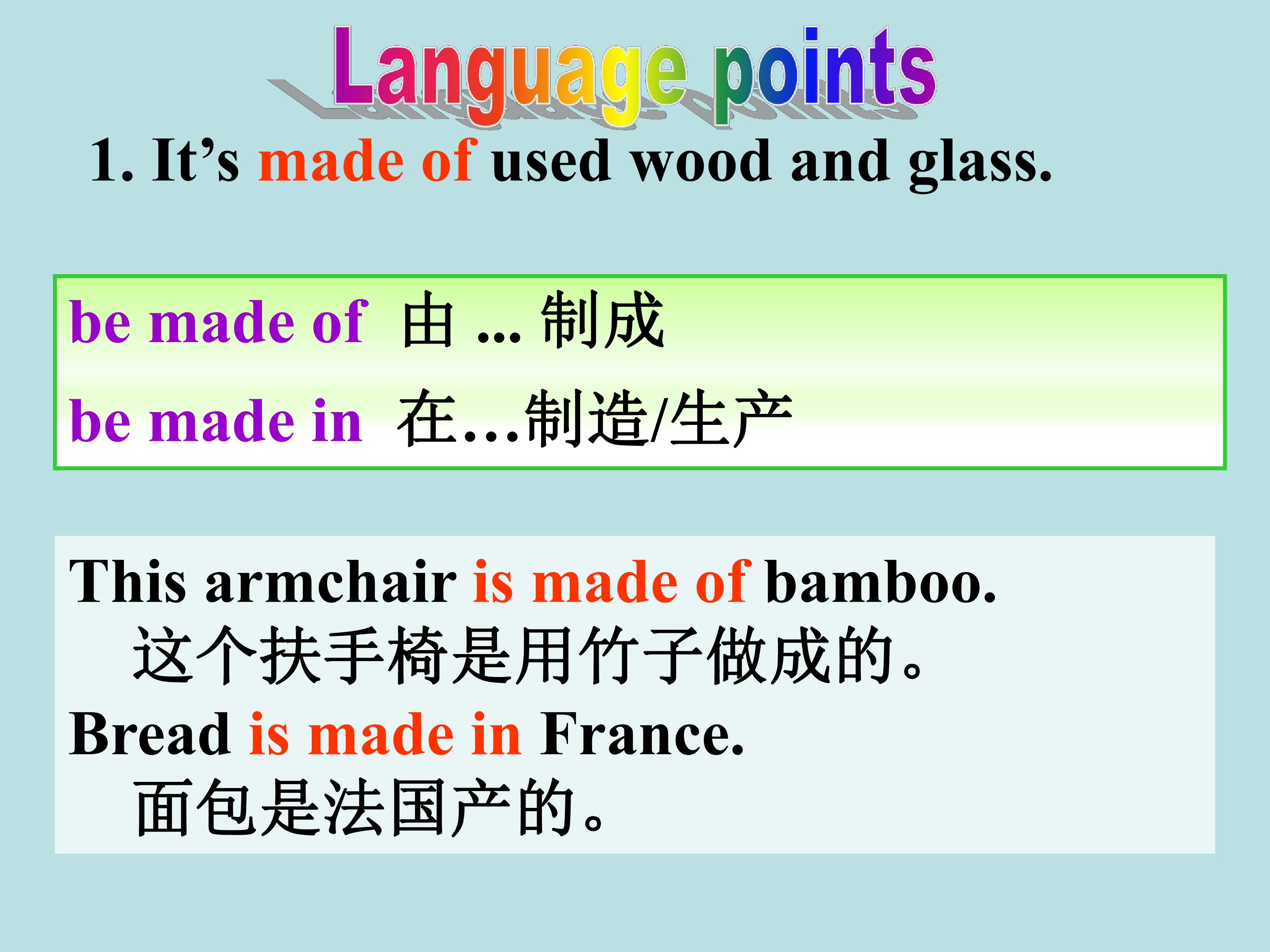 Language points

1. It’s made of used wood and glass.

be made of 由 ... 制成

be made in 在…制造/生产

This armchair is made of bamboo.
这个扶手椅是用竹子做成的。

Bread is made in France.
面包是法国产的。